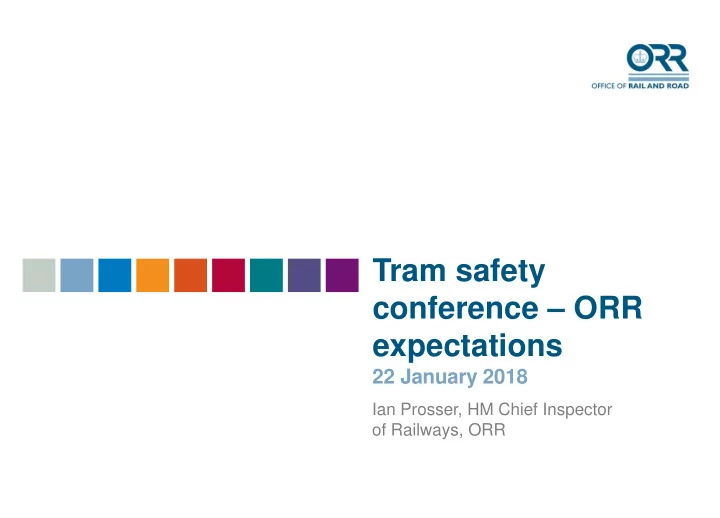 ORR
OFFICE OF RAIL AND ROAD

Tram safety conference – ORR expectations
22 January 2018

Ian Prosser, HM Chief Inspector of Railways, ORR